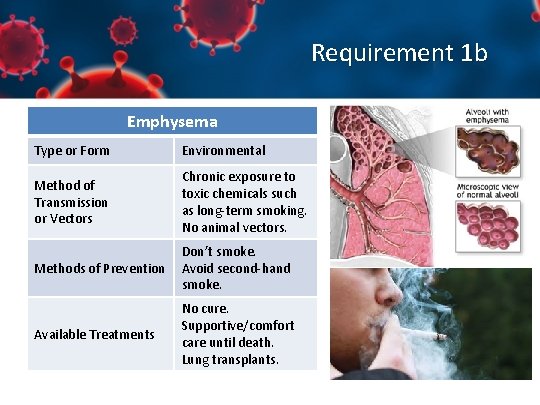 Requirement 1b

| Emphysema | |
|---|---|
| Type or Form | Environmental |
| Method of Transmission or Vectors | Chronic exposure to toxic chemicals such as long-term smoking. No animal vectors. |
| Methods of Prevention | Don't smoke. Avoid second-hand smoke. |
| Available Treatments | No cure. Supportive/comfort care until death. Lung transplants. |

Alveoli with emphysema

Microscopic view of normal alveoli